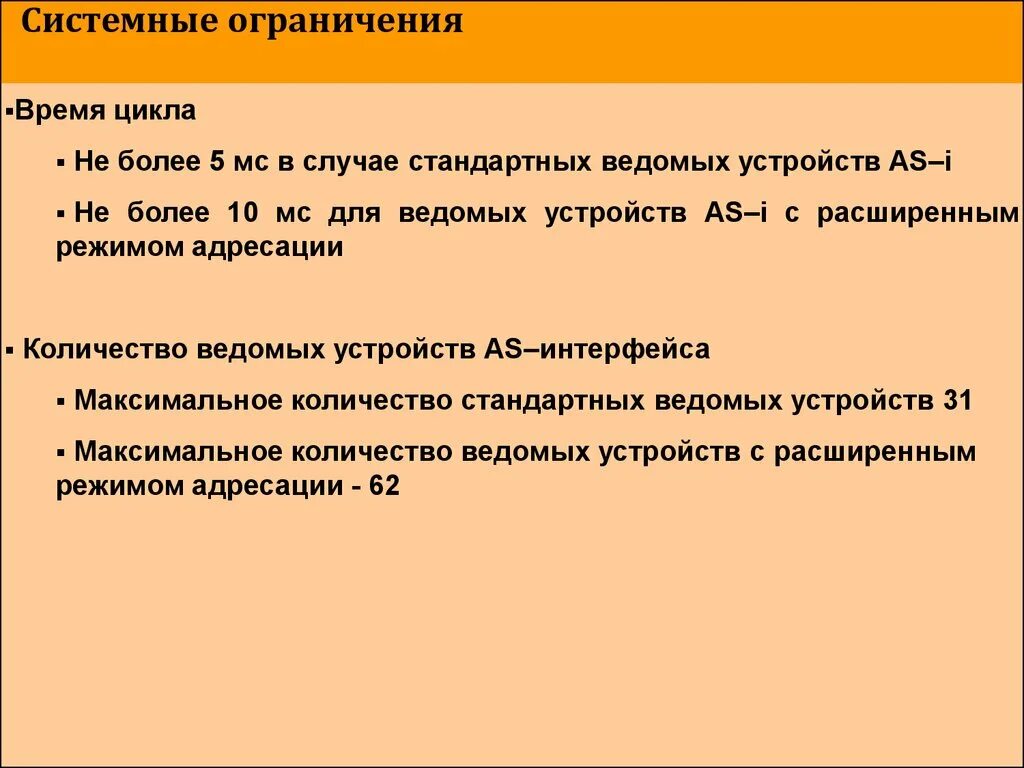 Системные ограничения

▪Время цикла

▪ Не более 5 мс в случае стандартных ведомых устройств AS–i

▪ Не более 10 мс для ведомых устройств AS–i с расширенным режимом адресации

▪ Количество ведомых устройств AS–интерфейса

▪ Максимальное количество стандартных ведомых устройств 31

▪ Максимальное количество ведомых устройств с расширенным режимом адресации - 62